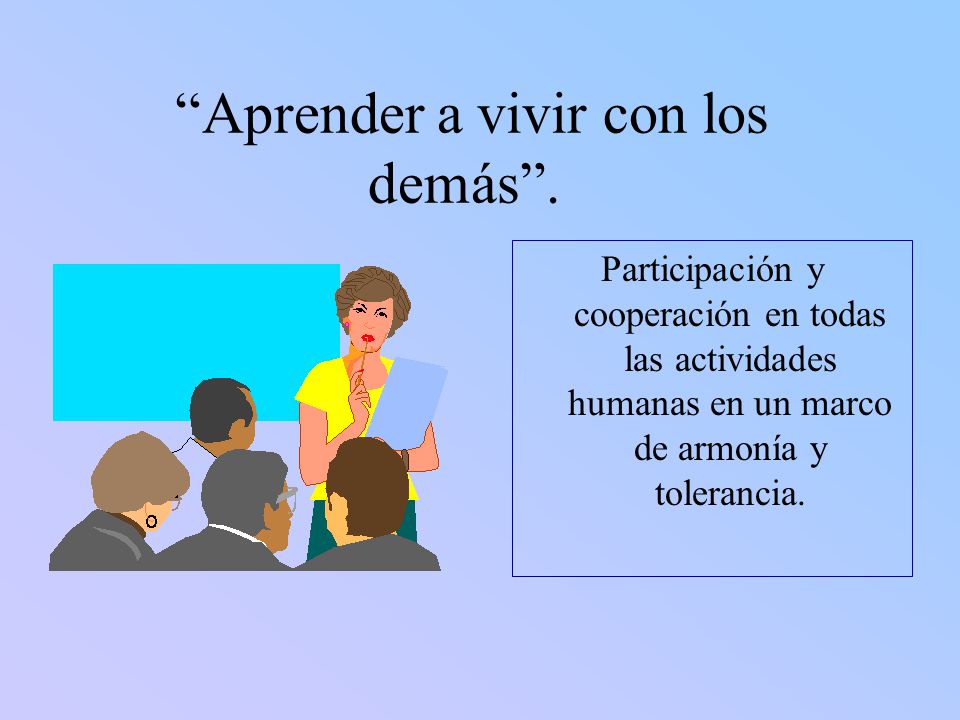 “Aprender a vivir con los demás”.

Participación y cooperación en todas las actividades humanas en un marco de armonía y tolerancia.